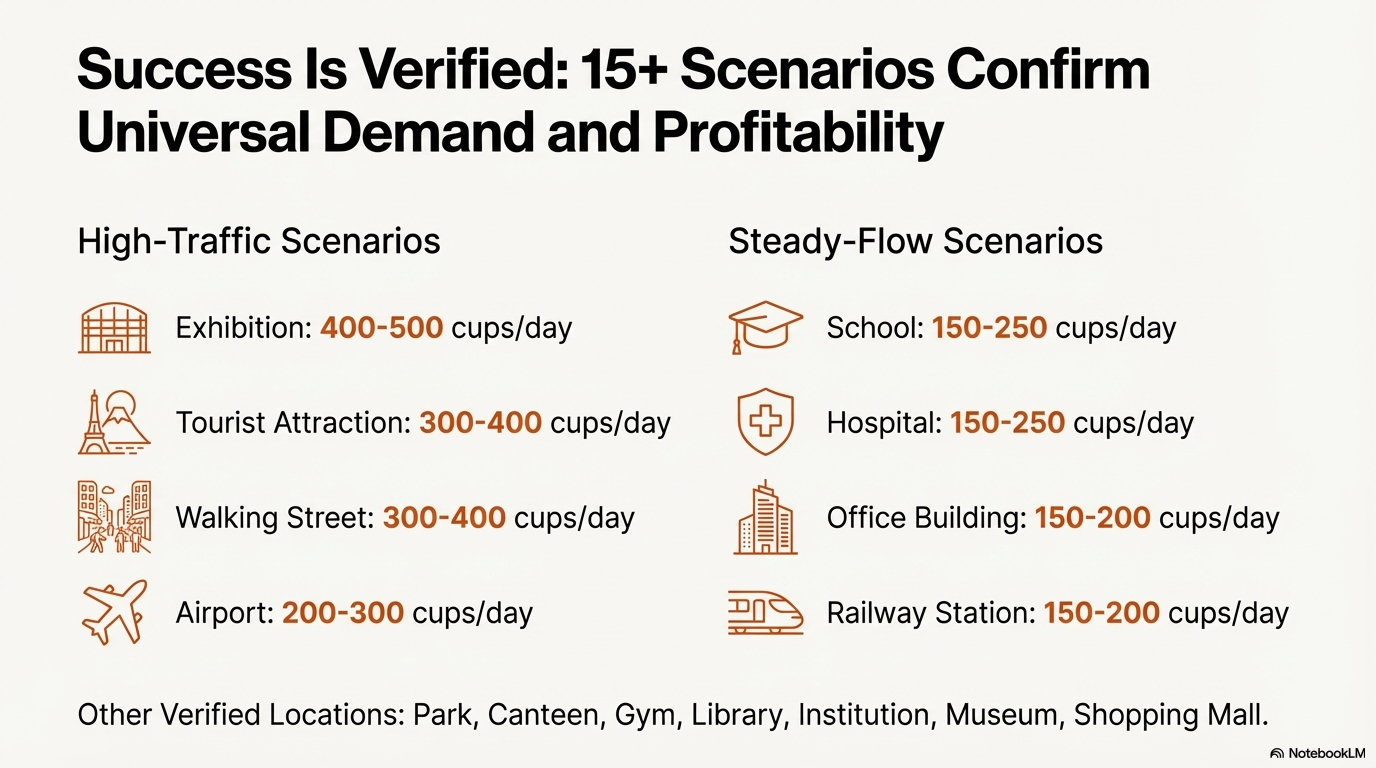 Success Is Verified: 15+ Scenarios Confirm Universal Demand and Profitability

High-Traffic Scenarios

Exhibition: 400-500 cups/day

Tourist Attraction: 300-400 cups/day

Walking Street: 300-400 cups/day

Airport: 200-300 cups/day

Steady-Flow Scenarios

School: 150-250 cups/day

Hospital: 150-250 cups/day

Office Building: 150-200 cups/day

Railway Station: 150-200 cups/day

Other Verified Locations: Park, Canteen, Gym, Library, Institution, Museum, Shopping Mall.

NotebookLM